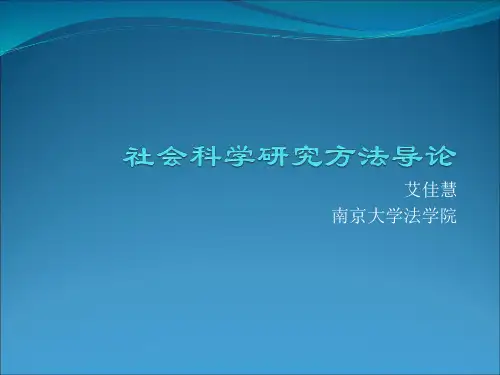 社会科学研究方法导论

艾佳慧
南京大学法学院